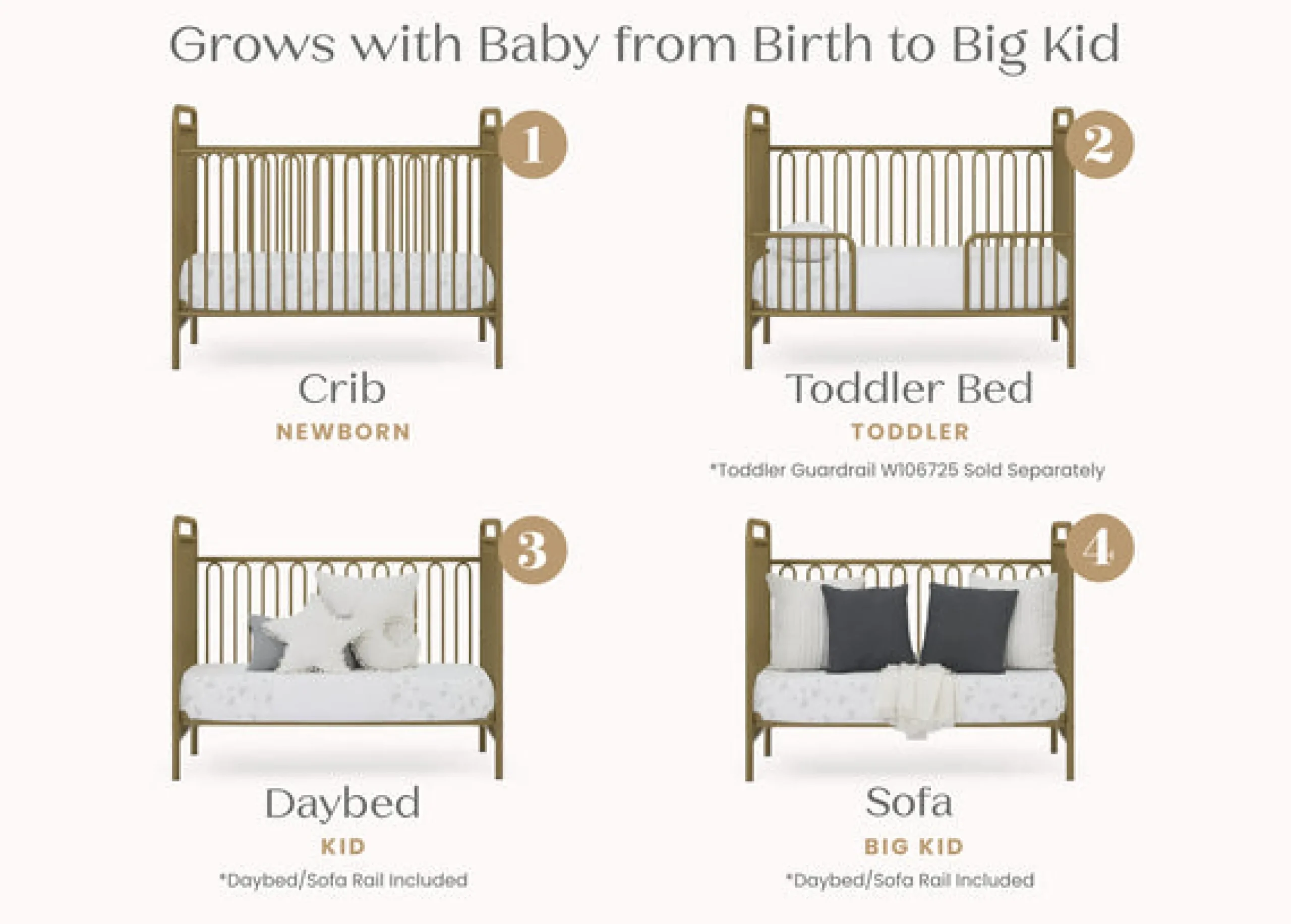 Grows with Baby from Birth to Big Kid

1

Crib
NEWBORN

2

Toddler Bed
TODDLER
*Toddler Guardrail W106725 Sold Separately

3

Daybed
KID
*Daybed/Sofa Rail Included

4

Sofa
BIG KID
*Daybed/Sofa Rail Included